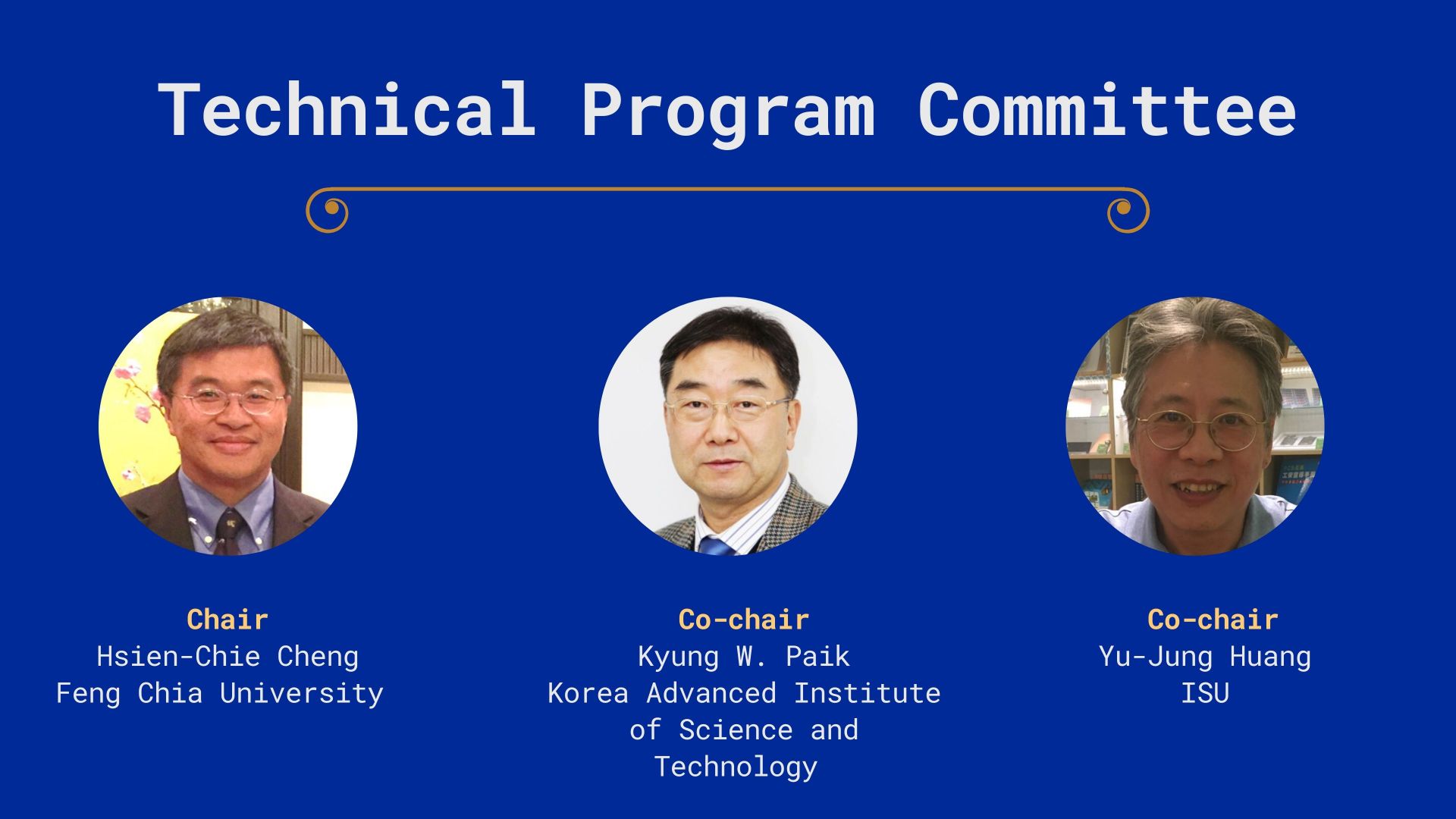 Technical Program Committee

Chair
Hsien-Chie Cheng
Feng Chia University

Co-chair
Kyung W. Paik
Korea Advanced Institute of Science and Technology

Co-chair
Yu-Jung Huang
ISU